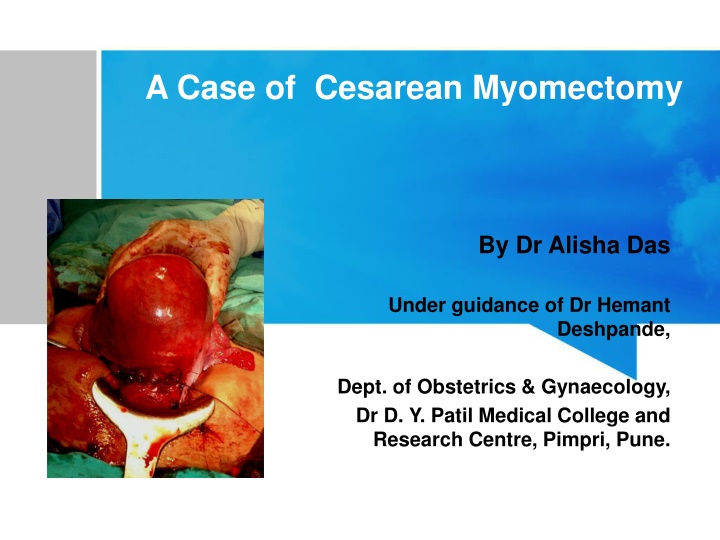 A Case of  Cesarean Myomectomy

By Dr Alisha Das

Under guidance of Dr Hemant Deshpande,

Dept. of Obstetrics & Gynaecology, Dr D. Y. Patil Medical College and Research Centre, Pimpri, Pune.